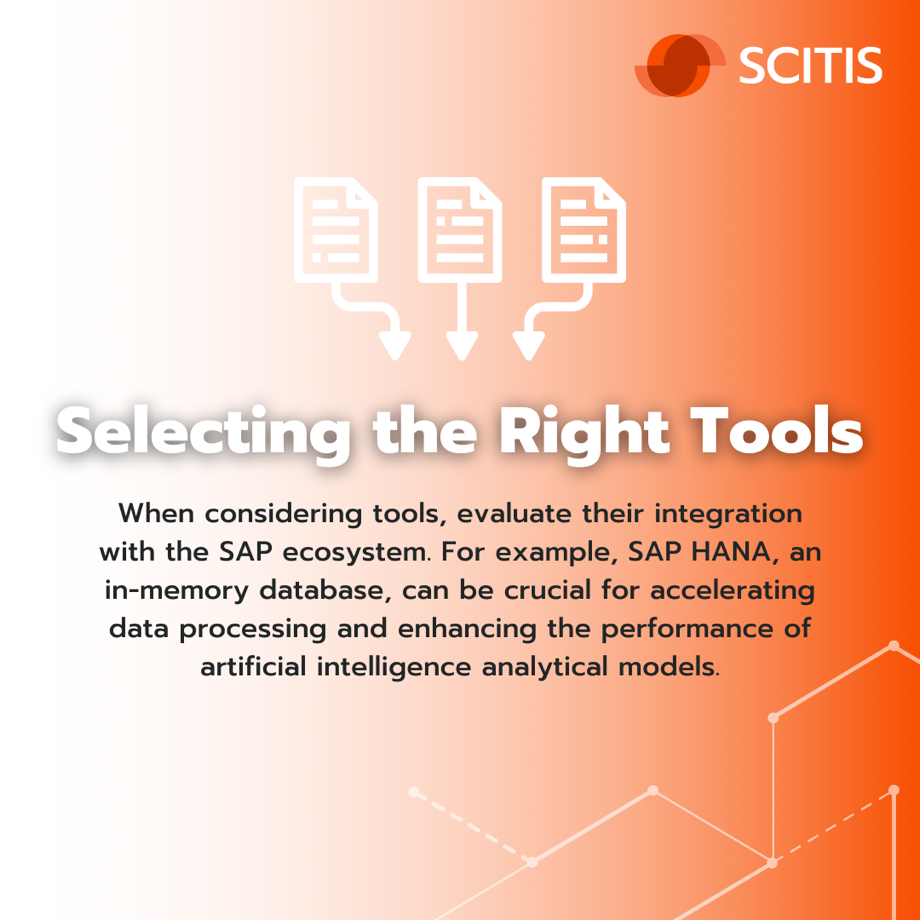 SCITIS

Selecting the Right Tools

When considering tools, evaluate their integration with the SAP ecosystem. For example, SAP HANA, an in-memory database, can be crucial for accelerating data processing and enhancing the performance of artificial intelligence analytical models.